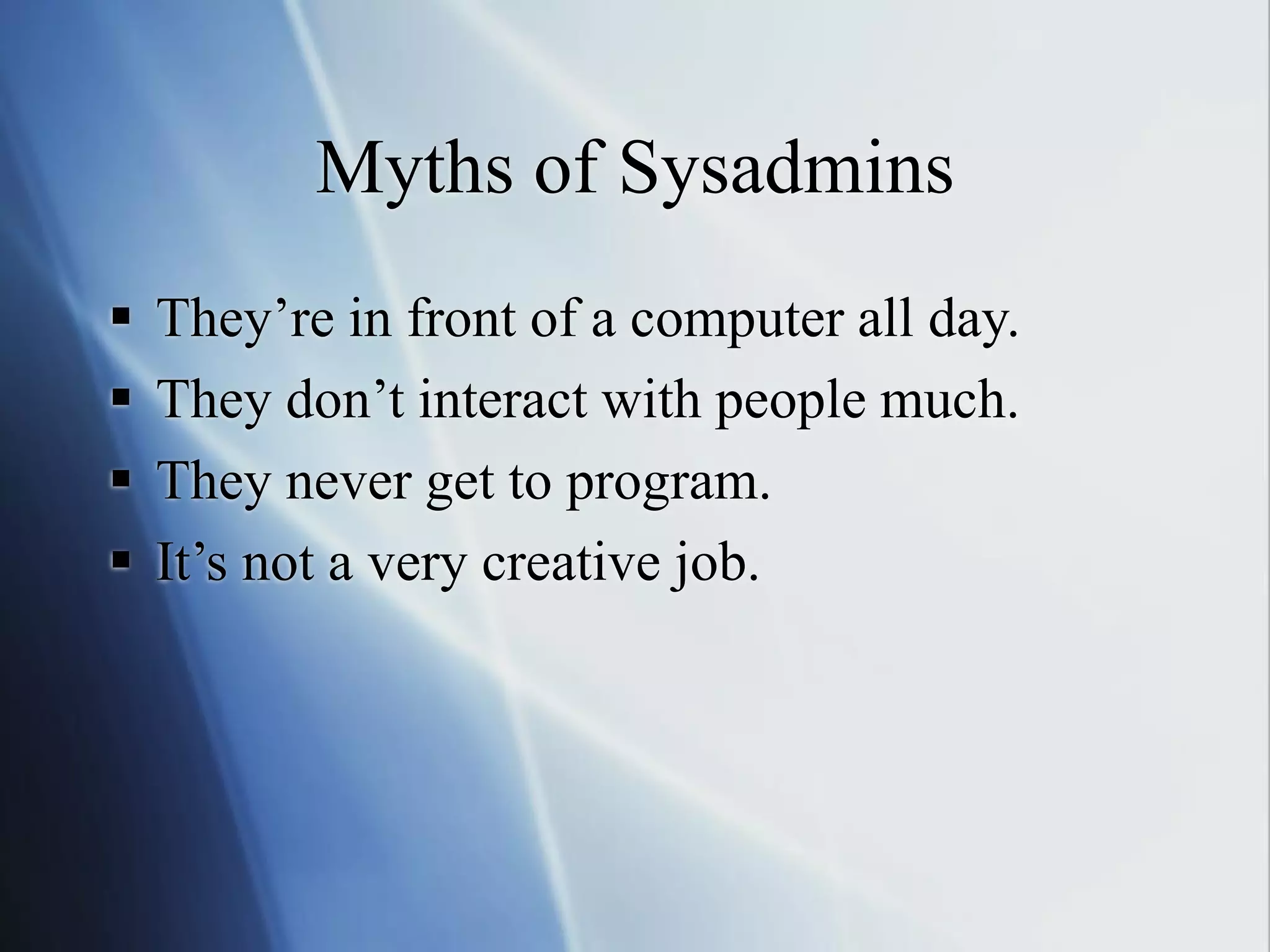 Myths of Sysadmins

▪ They’re in front of a computer all day.
▪ They don’t interact with people much.
▪ They never get to program.
▪ It’s not a very creative job.